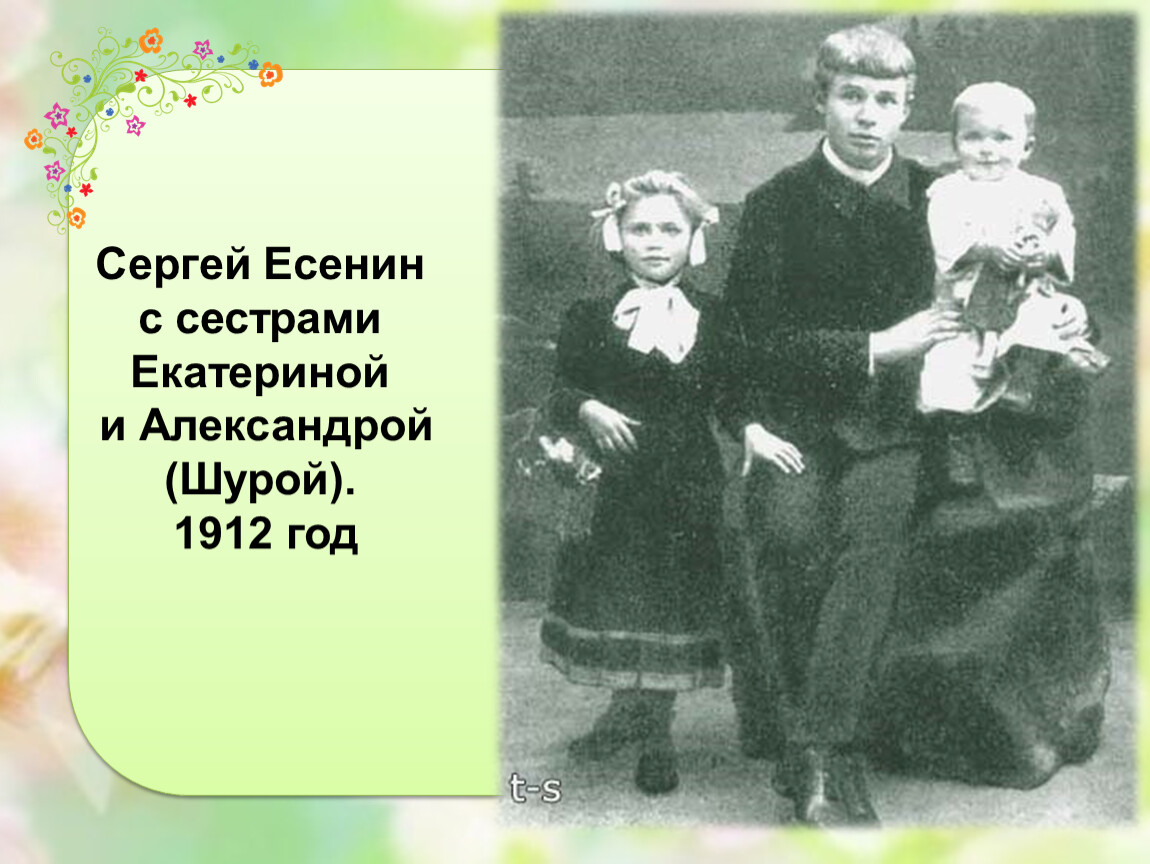 Сергей Есенин
с сестрами
Екатериной
и Александрой
(Шурой).
1912 год

t-s